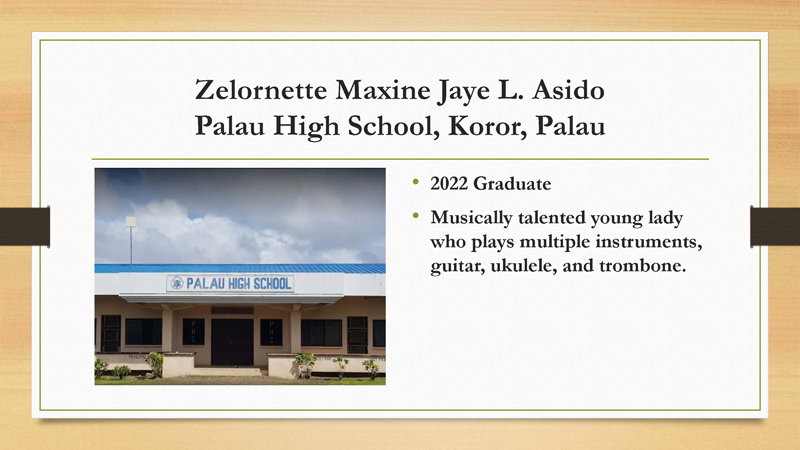 Zelornette Maxine Jaye L. Asido
Palau High School, Koror, Palau

PALAU HIGH SCHOOL

PHS

PHS

• 2022 Graduate

• Musically talented young lady who plays multiple instruments, guitar, ukulele, and trombone.